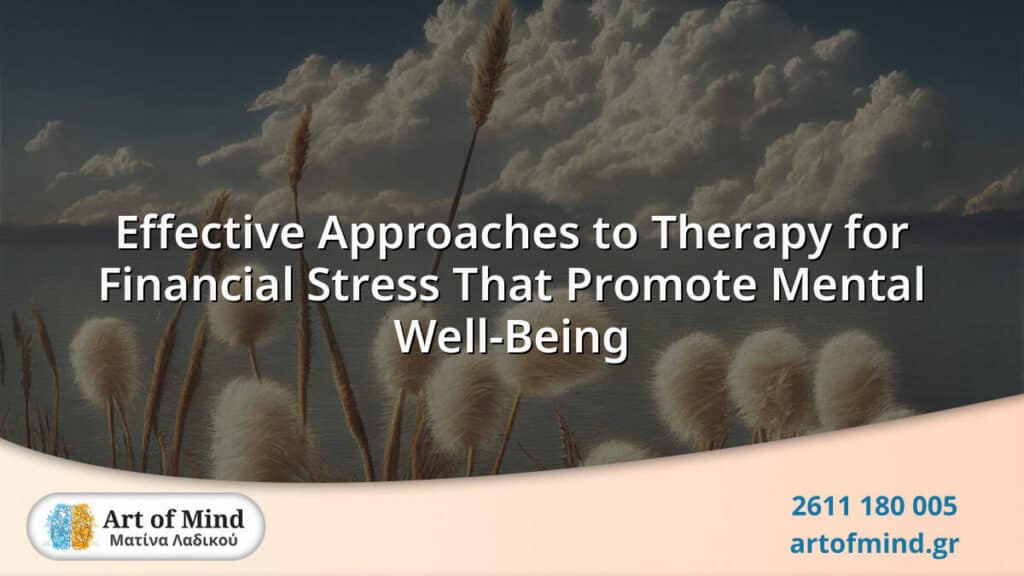 Effective Approaches to Therapy for Financial Stress That Promote Mental Well-Being

Art of Mind
Ματίνα Λαδικού

2611 180 005
artofmind.gr